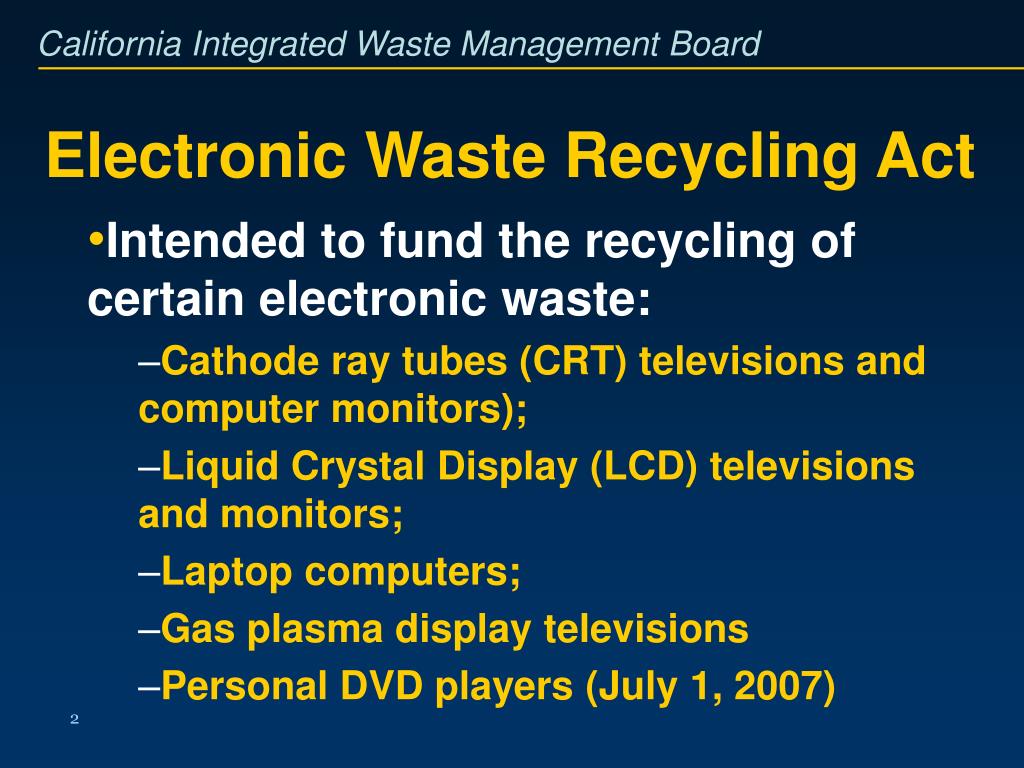 California Integrated Waste Management Board

Electronic Waste Recycling Act

•Intended to fund the recycling of certain electronic waste:

–Cathode ray tubes (CRT) televisions and computer monitors);

–Liquid Crystal Display (LCD) televisions and monitors;

–Laptop computers;

–Gas plasma display televisions

–Personal DVD players (July 1, 2007)

2